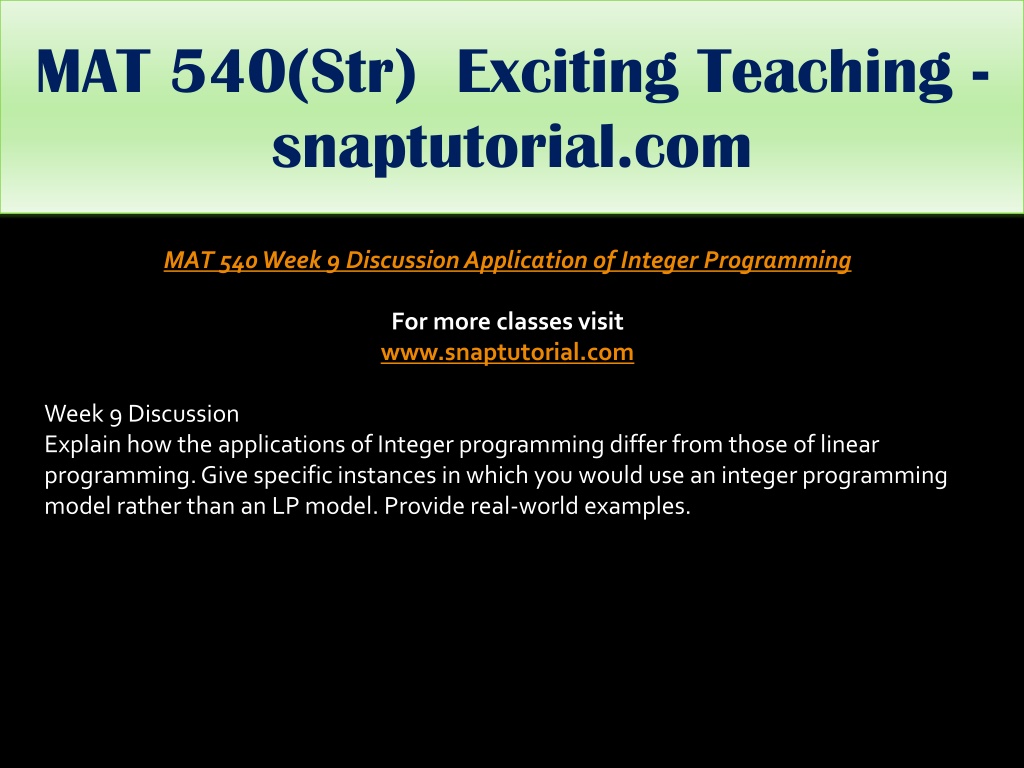 MAT 540(Str) Exciting Teaching - snaptutorial.com

MAT 540 Week 9 Discussion Application of Integer Programming

For more classes visit
www.snaptutorial.com

Week 9 Discussion
Explain how the applications of Integer programming differ from those of linear programming. Give specific instances in which you would use an integer programming model rather than an LP model. Provide real-world examples.